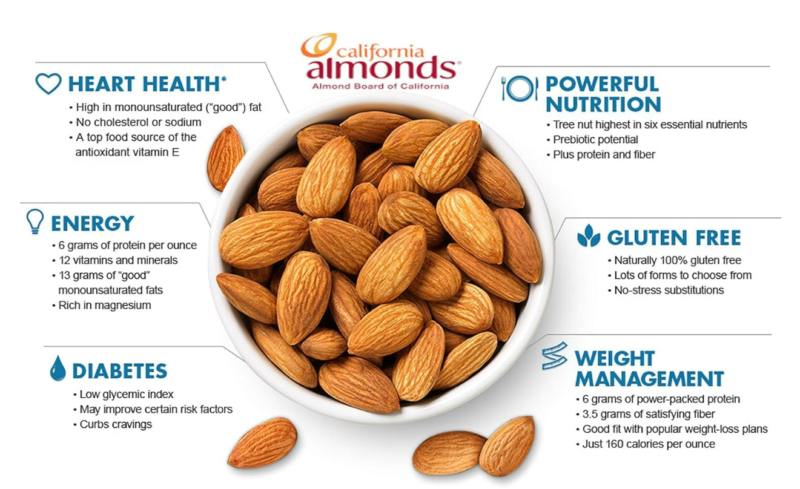 california almonds®
Almond Board of California

HEART HEALTH*
• High in monounsaturated ("good") fat
• No cholesterol or sodium
• A top food source of the antioxidant vitamin E

ENERGY
• 6 grams of protein per ounce
• 12 vitamins and minerals
• 13 grams of "good" monounsaturated fats
• Rich in magnesium

DIABETES
• Low glycemic index
• May improve certain risk factors
• Curbs cravings

POWERFUL NUTRITION
• Tree nut highest in six essential nutrients
• Prebiotic potential
• Plus protein and fiber

GLUTEN FREE
• Naturally 100% gluten free
• Lots of forms to choose from
• No-stress substitutions

WEIGHT MANAGEMENT
• 6 grams of power-packed protein
• 3.5 grams of satisfying fiber
• Good fit with popular weight-loss plans
• Just 160 calories per ounce